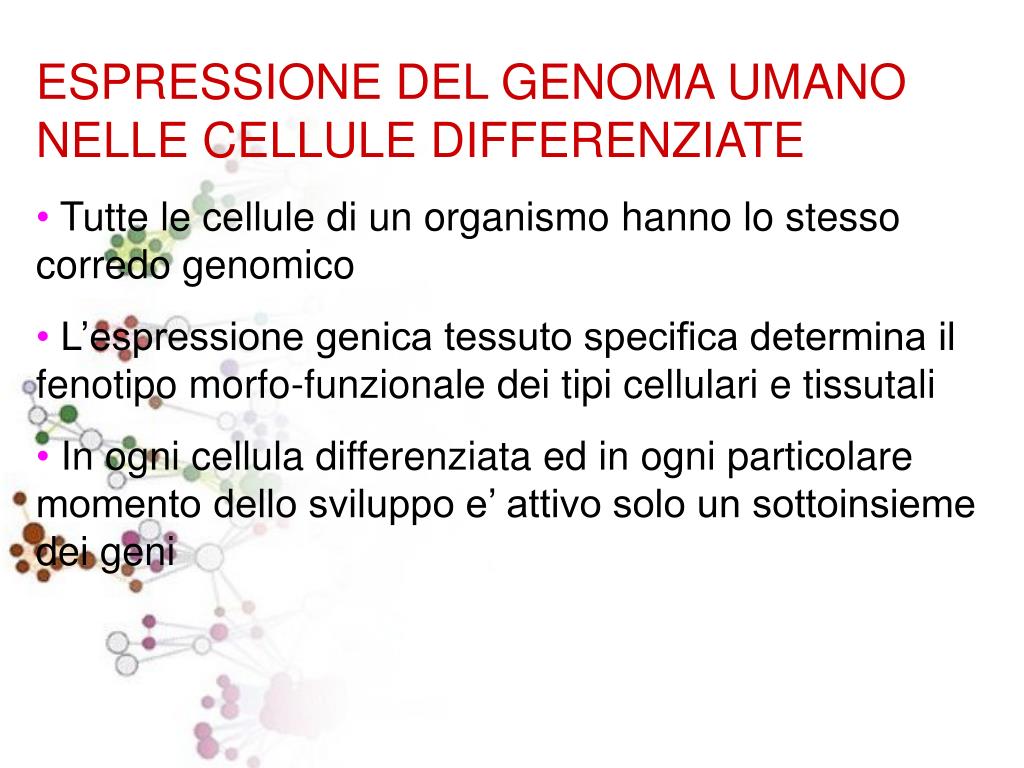 ESPRESSIONE DEL GENOMA UMANO NELLE CELLULE DIFFERENZIATE

• Tutte le cellule di un organismo hanno lo stesso corredo genomico

• L’espressione genica tessuto specifica determina il fenotipo morfo-funzionale dei tipi cellulari e tissutali

• In ogni cellula differenziata ed in ogni particolare momento dello sviluppo e’ attivo solo un sottoinsieme dei geni